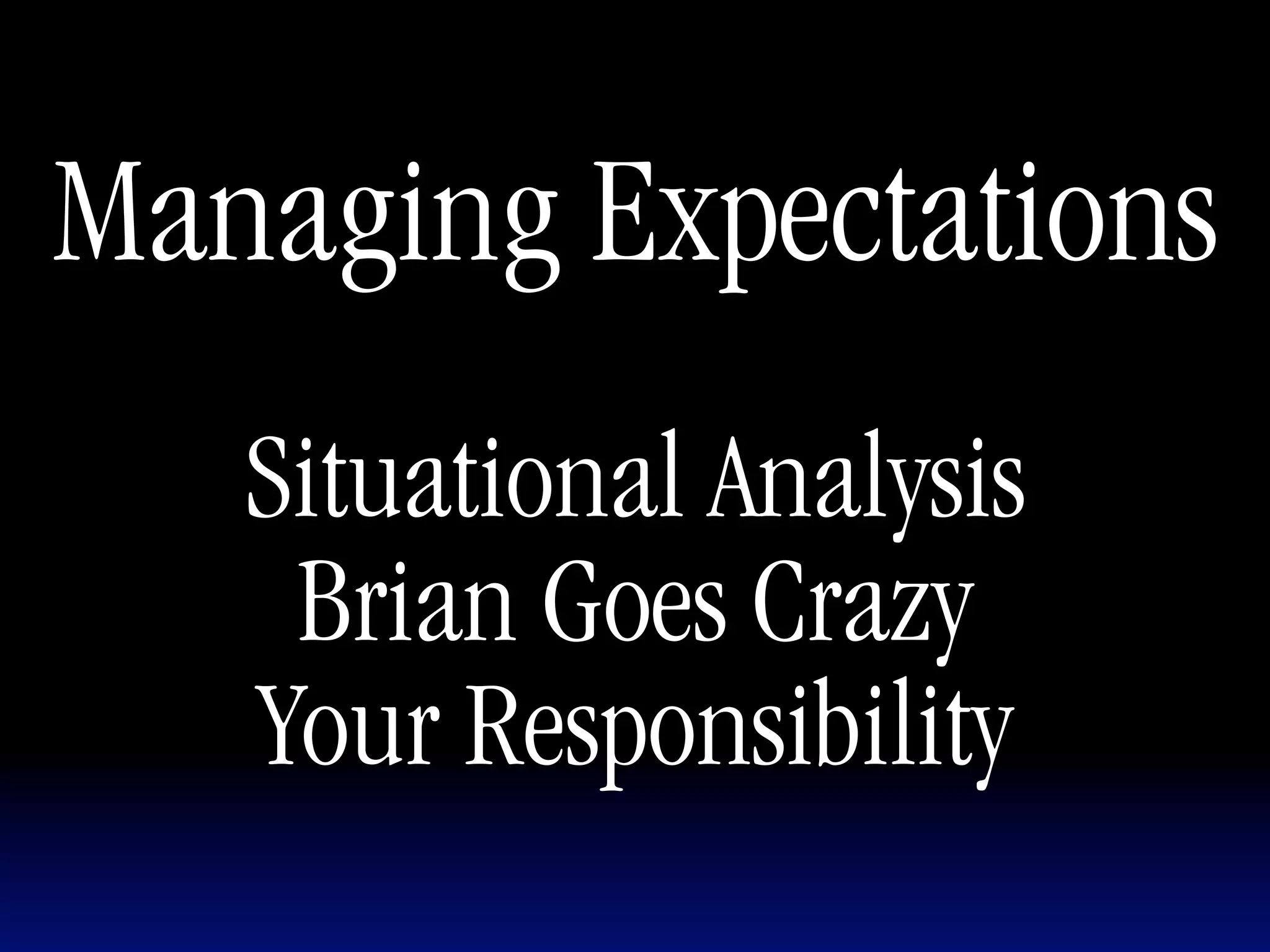 Managing Expectations

Situational Analysis
Brian Goes Crazy
Your Responsibility